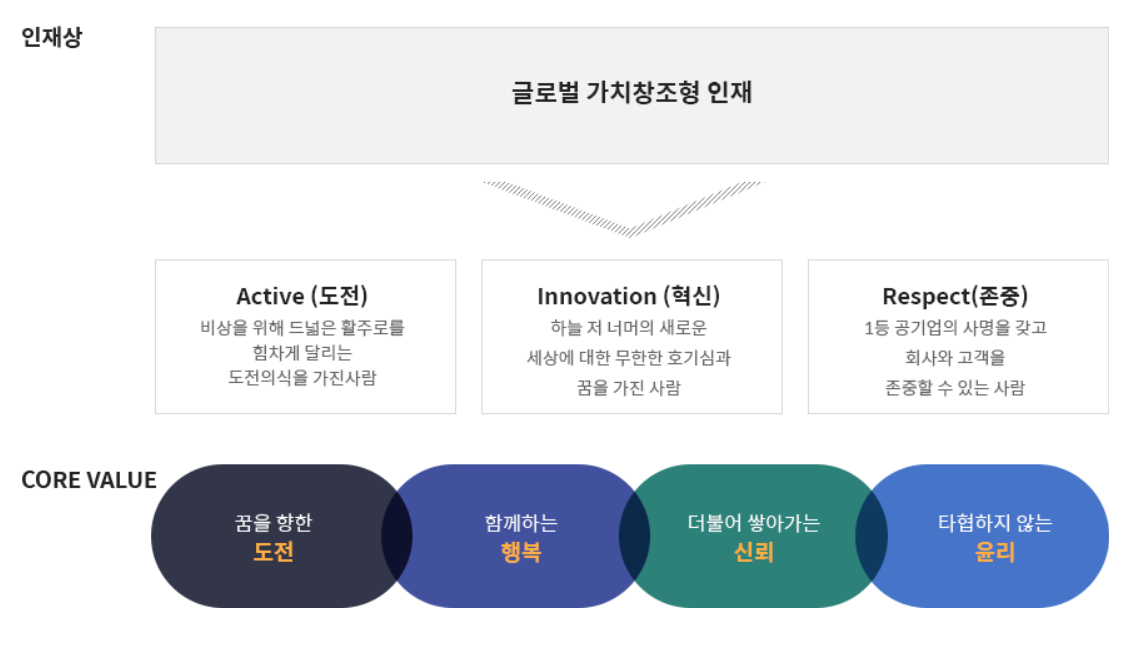 인재상

글로벌 가치창조형 인재

Active (도전)
비상을 위해 드넓은 활주로를 힘차게 달리는 도전의식을 가진사람

Innovation (혁신)
하늘 저 너머의 새로운 세상에 대한 무한한 호기심과 꿈을 가진 사람

Respect(존중)
1등 공기업의 사명을 갖고 회사와 고객을 존중할 수 있는 사람

CORE VALUE

꿈을 향한
도전

함께하는
행복

더불어 쌓아가는
신뢰

타협하지 않는
윤리